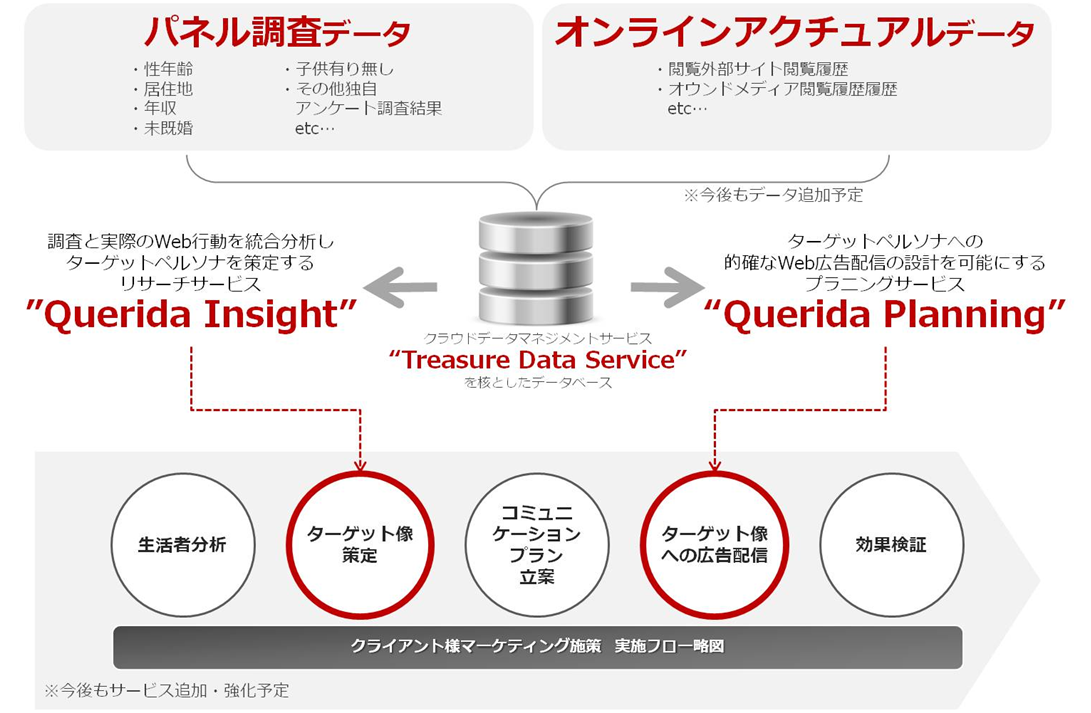 パネル調査データ

・性年齢
・居住地
・年収
・未既婚

・子供有り無し
・その他独自
アンケート調査結果
etc…

オンラインアクチュアルデータ

・閲覧外部サイト閲覧履歴
・オウンドメディア閲覧履歴履歴
etc…

※今後もデータ追加予定

調査と実際のWeb行動を統合分析し
ターゲットペルソナを策定する
リサーチサービス
"Querida Insight"

クラウドデータマネジメントサービス
"Treasure Data Service"
を核としたデータベース

ターゲットペルソナへの
的確なWeb広告配信の設計を可能にする
プラニングサービス
"Querida Planning"

生活者分析

ターゲット像
策定

コミュニ
ケーション
プラン
立案

ターゲット像
への広告配信

効果検証

クライアント様マーケティング施策　実施フロー略図

※今後もサービス追加・強化予定